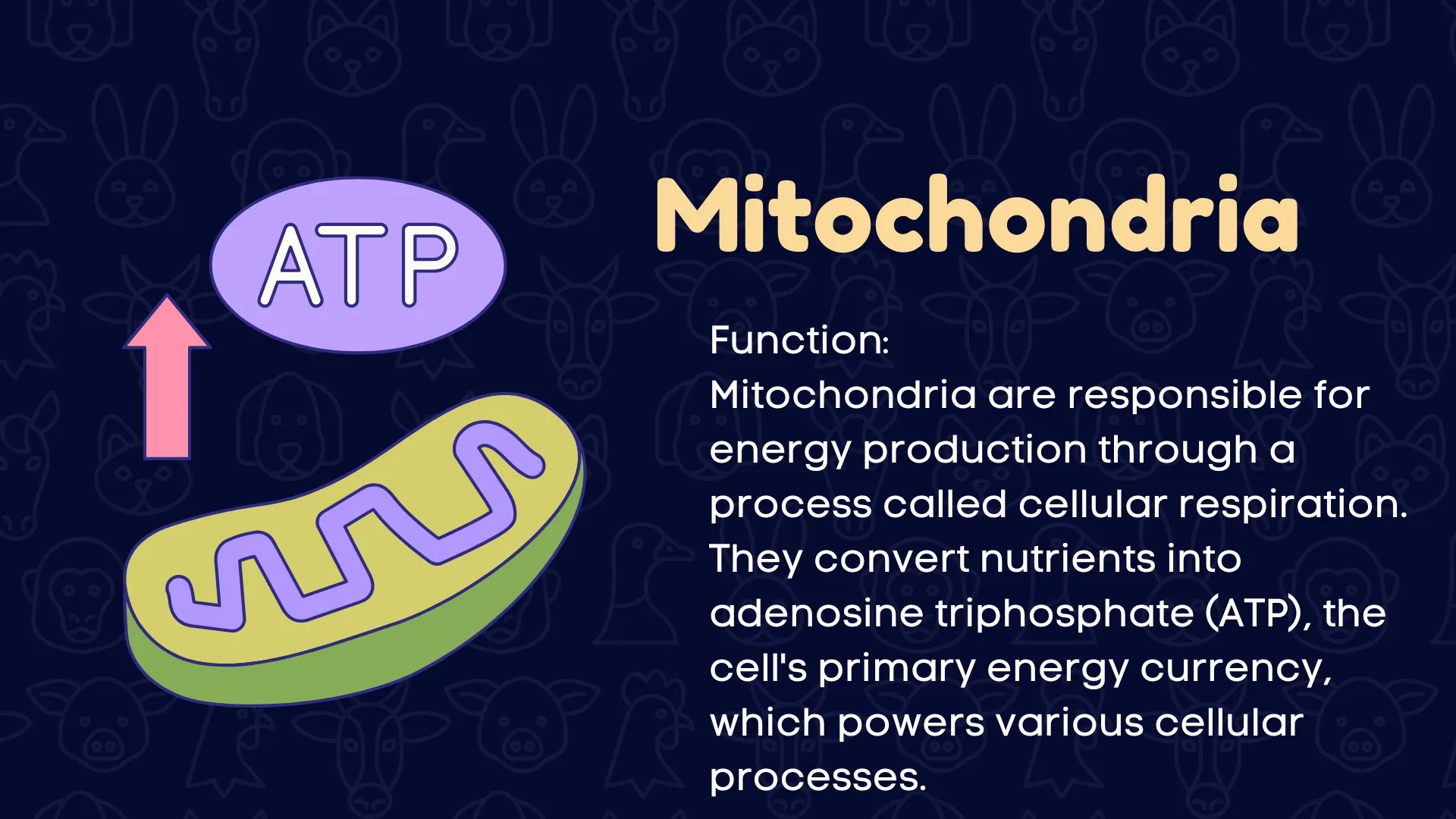 ATP

Mitochondria

Function:
Mitochondria are responsible for energy production through a process called cellular respiration. They convert nutrients into adenosine triphosphate (ATP), the cell's primary energy currency, which powers various cellular processes.